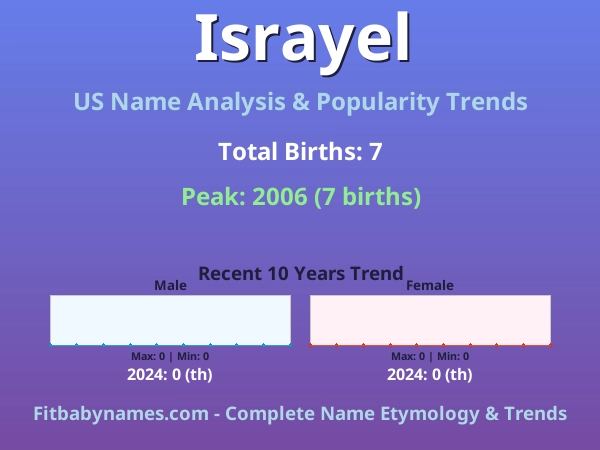 Israyel

US Name Analysis & Popularity Trends

Total Births: 7

Peak: 2006 (7 births)

Recent 10 Years Trend

Male

Max: 0 | Min: 0

2024: 0 (th)

Female

Max: 0 | Min: 0

2024: 0 (th)

Fitbabynames.com - Complete Name Etymology & Trends